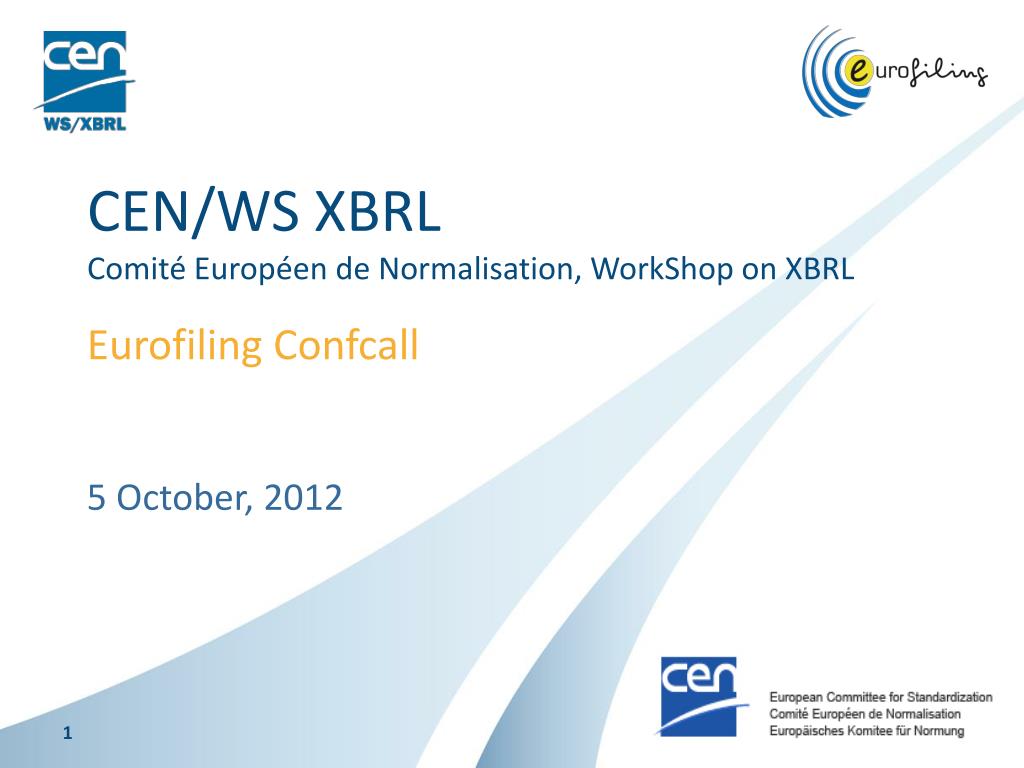 cen
WS/XBRL

eurofiling

CEN/WS XBRL
Comité Européen de Normalisation, WorkShop on XBRL

Eurofiling Confcall

5 October, 2012

cen
European Committee for Standardization
Comité Européen de Normalisation
Europäisches Komitee für Normung

1